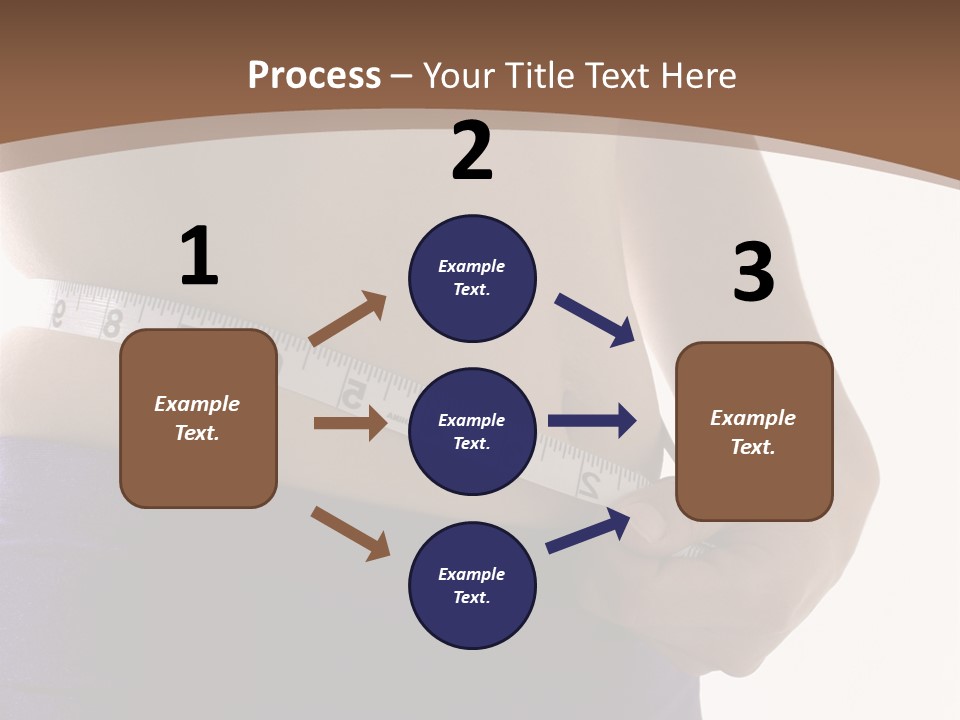 Process – Your Title Text Here

1

Example Text.

2

Example Text.

Example Text.

Example Text.

3

Example Text.